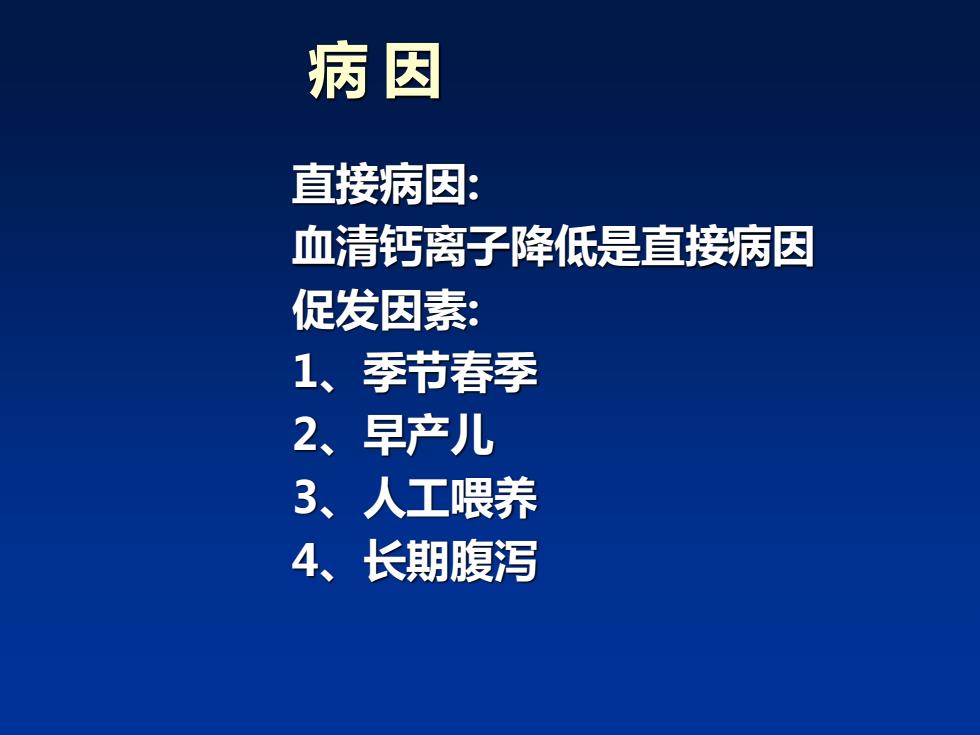 病 因

直接病因:
血清钙离子降低是直接病因
促发因素:
1、季节春季
2、早产儿
3、人工喂养
4、长期腹泻